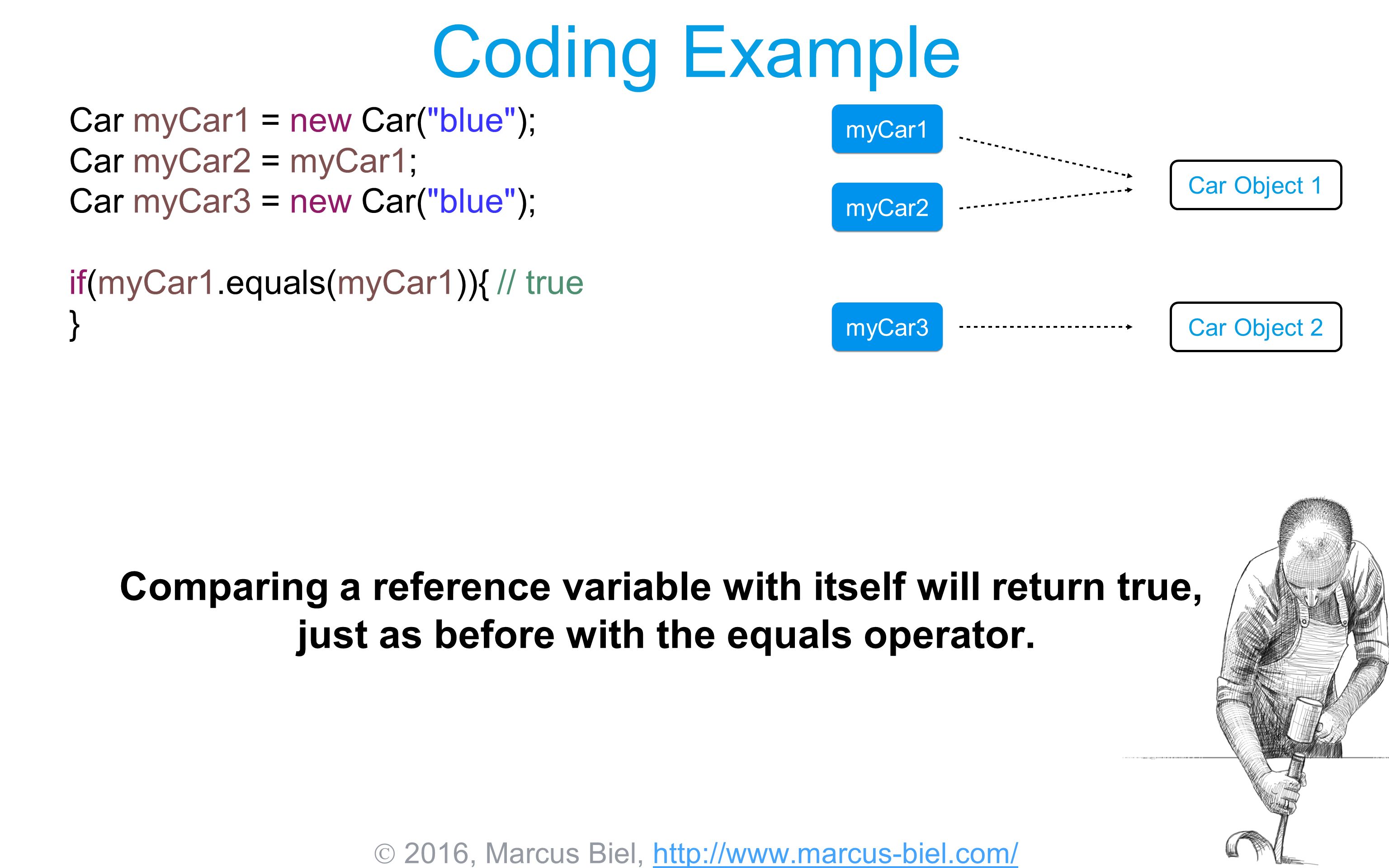 Coding Example

Car myCar1 = new Car("blue");
Car myCar2 = myCar1;
Car myCar3 = new Car("blue");

if(myCar1.equals(myCar1)){ // true
}

myCar1

myCar2

Car Object 1

myCar3

Car Object 2

Comparing a reference variable with itself will return true, just as before with the equals operator.

© 2016, Marcus Biel, http://www.marcus-biel.com/